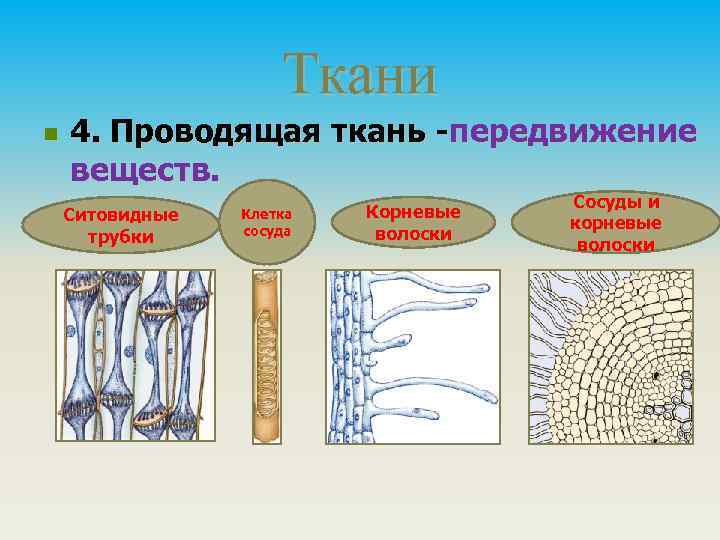 Ткани

4. Проводящая ткань -передвижение веществ.

Ситовидные трубки

Клетка сосуда

Корневые волоски

Сосуды и корневые волоски